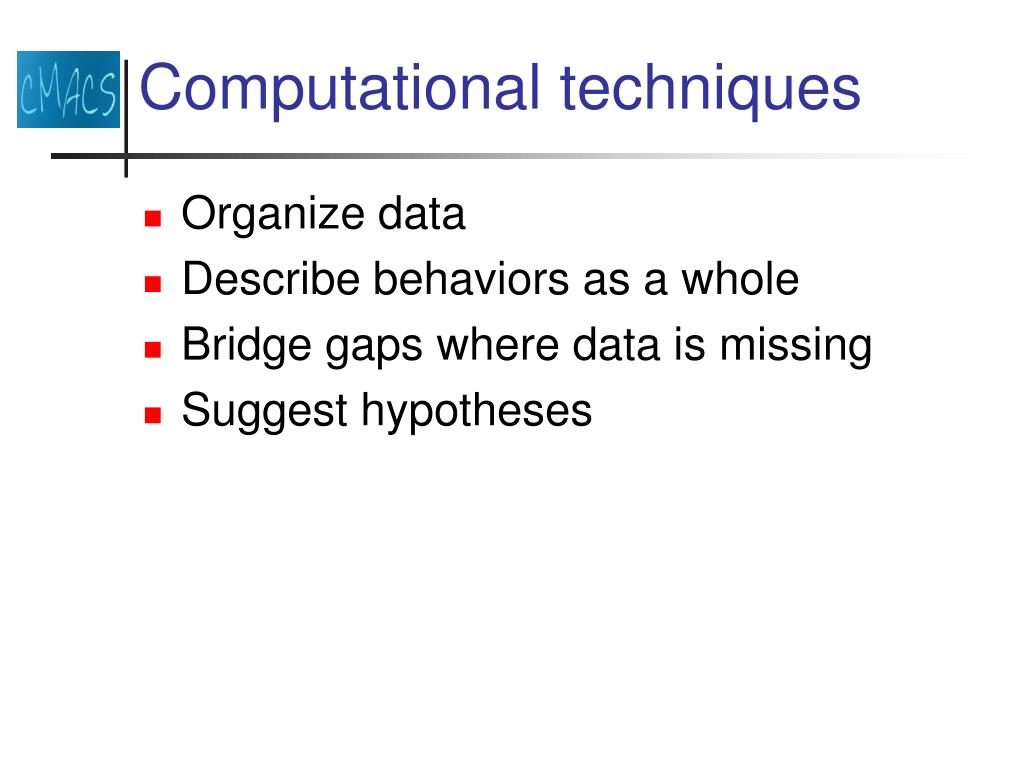 CMACS

Computational techniques

- Organize data
- Describe behaviors as a whole
- Bridge gaps where data is missing
- Suggest hypotheses